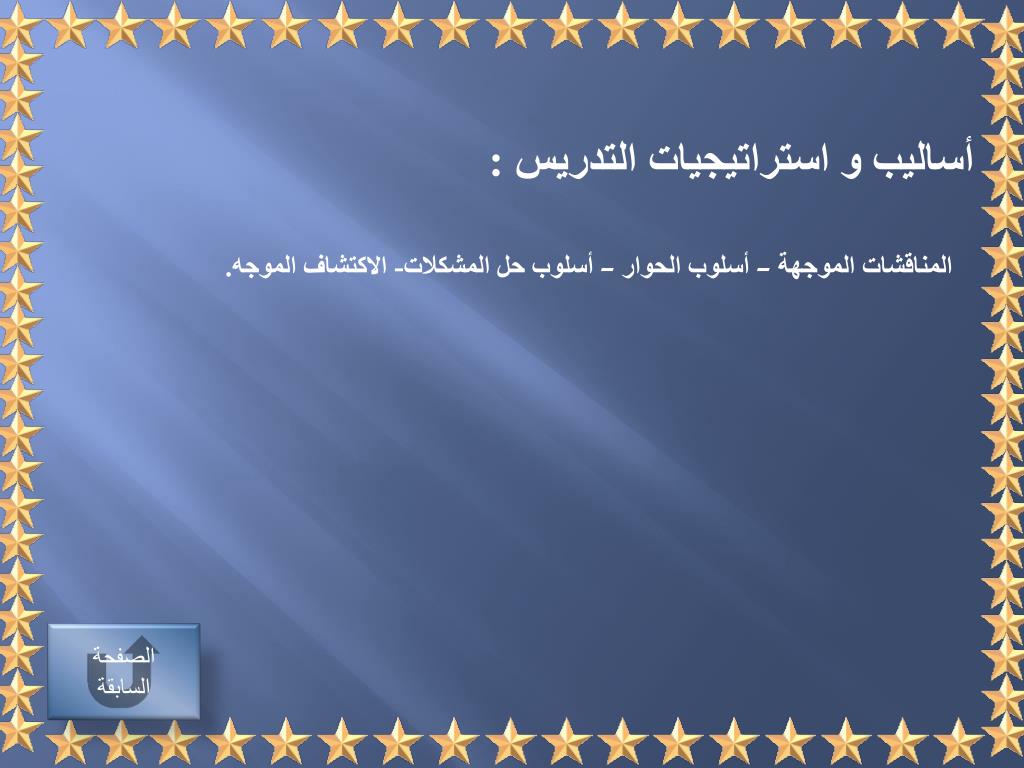 أساليب و استراتيجيات التدريس :

المناقشات الموجهة – أسلوب الحوار – أسلوب حل المشكلات- الاكتشاف الموجه.

الصفحة السابقة